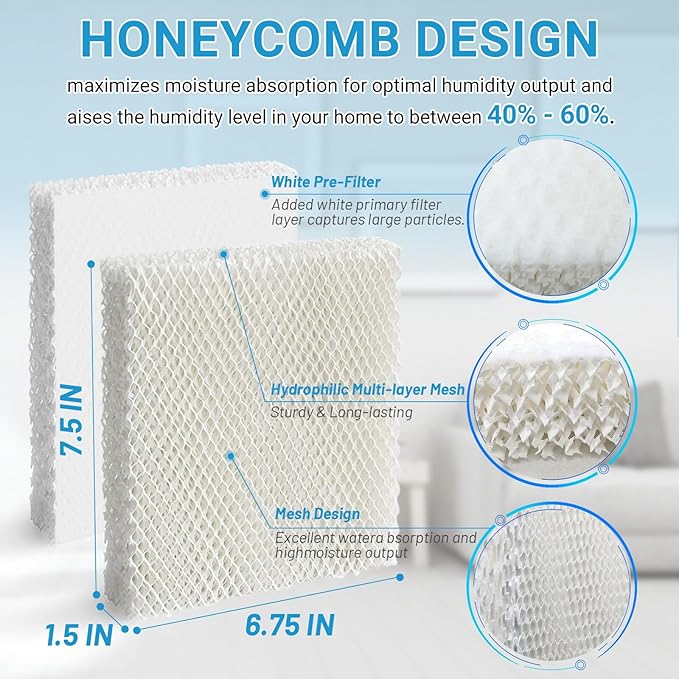 HONEYCOMB DESIGN

maximizes moisture absorption for optimal humidity output and aises the humidity level in your home to between 40% - 60%.

White Pre-Filter
Added white primary filter layer captures large particles.

Hydrophilic Multi-layer Mesh
Sturdy & Long-lasting

Mesh Design
Excellent watera bsorption and highmoisture output

7.5 IN

1.5 IN

6.75 IN